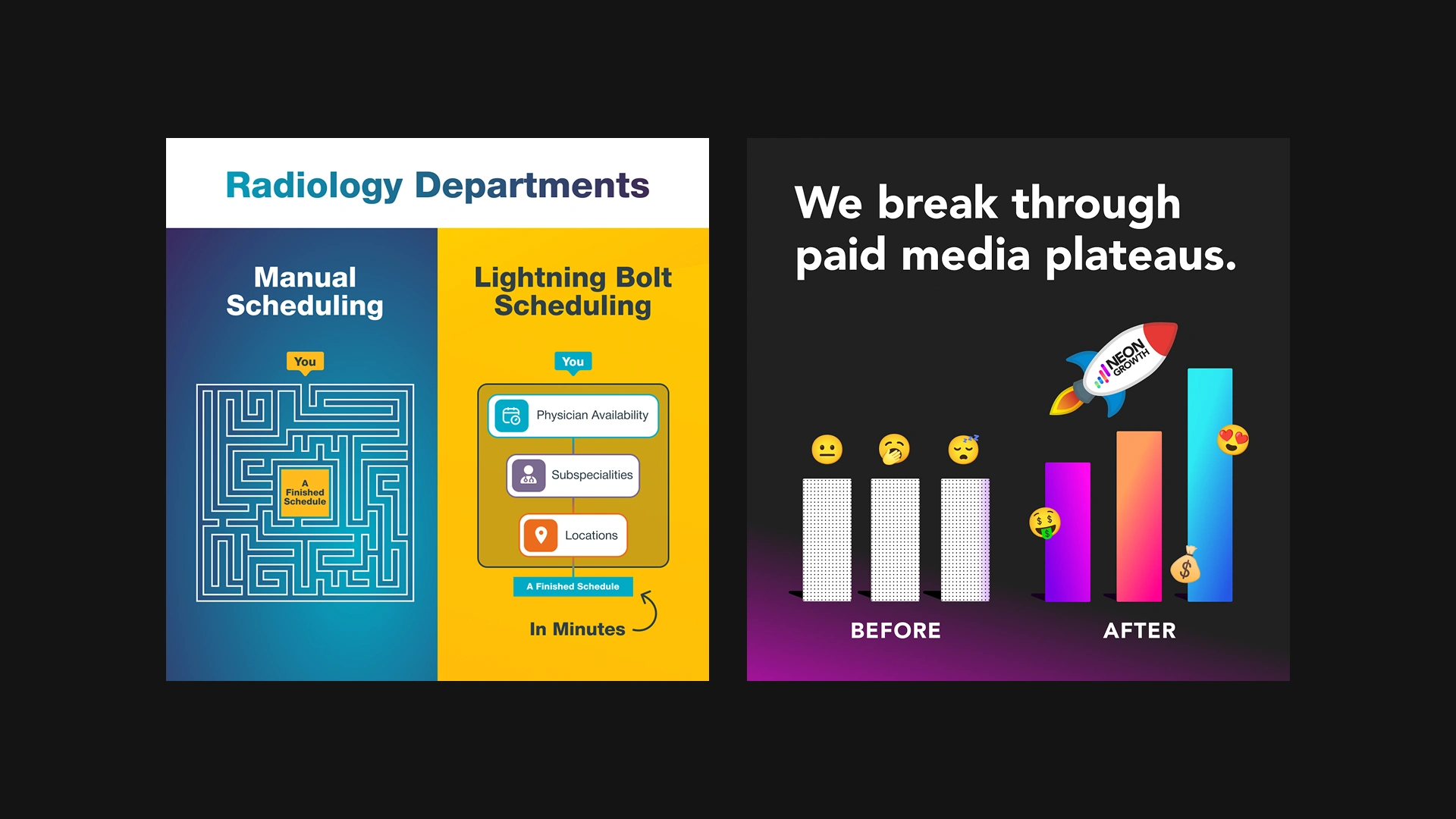 Radiology Departments

Manual Scheduling

You

A Finished Schedule

Lightning Bolt Scheduling

You

Physician Availability

Subspecialities

Locations

A Finished Schedule

In Minutes

We break through paid media plateaus.

NEON GROWTH

BEFORE

AFTER